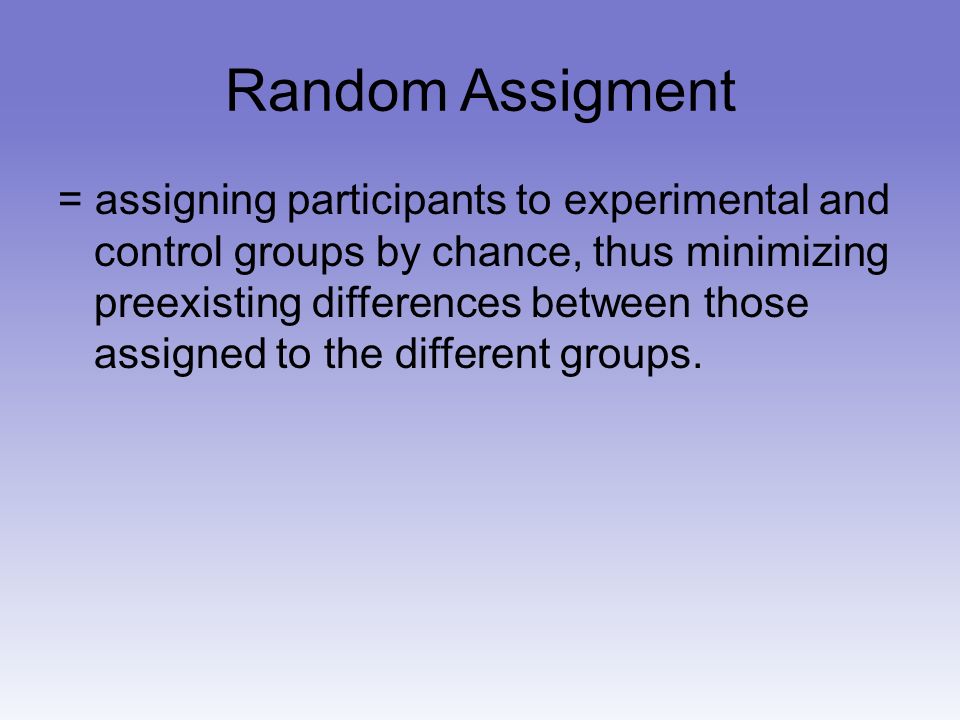 Random Assigment

= assigning participants to experimental and control groups by chance, thus minimizing preexisting differences between those assigned to the different groups.